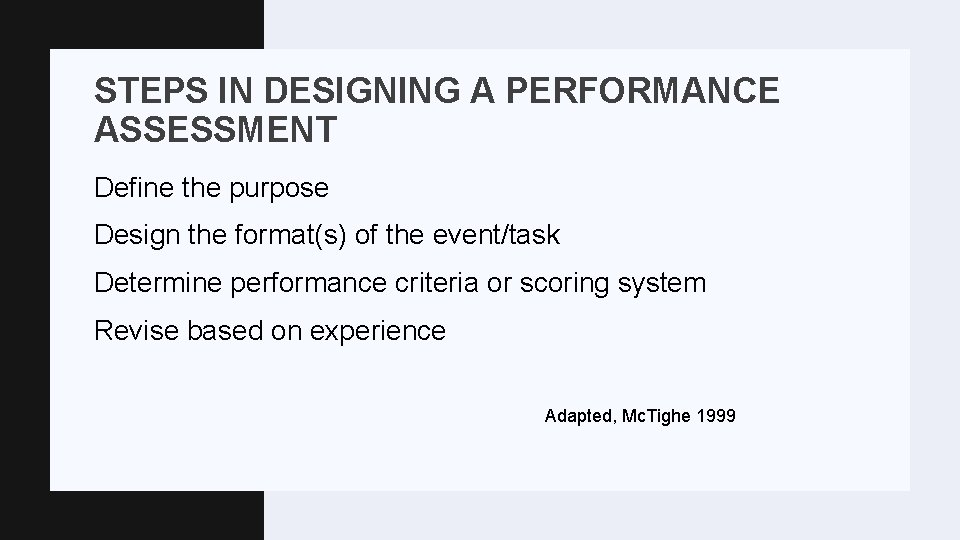 STEPS IN DESIGNING A PERFORMANCE ASSESSMENT

Define the purpose

Design the format(s) of the event/task

Determine performance criteria or scoring system

Revise based on experience

Adapted, McTighe 1999